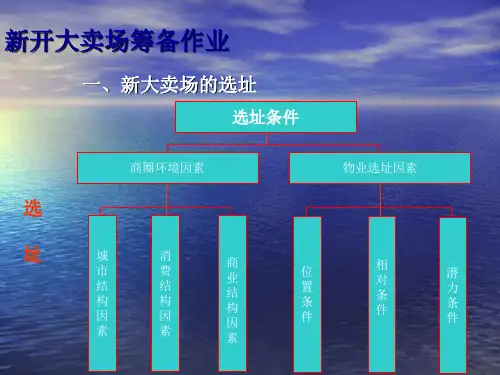 新开大卖场筹备作业

一、新大卖场的选址

选址

选址条件

商圈环境因素

物业选址因素

城市结构因素

消费结构因素

商业结构因素

位置条件

相对条件

潜力条件